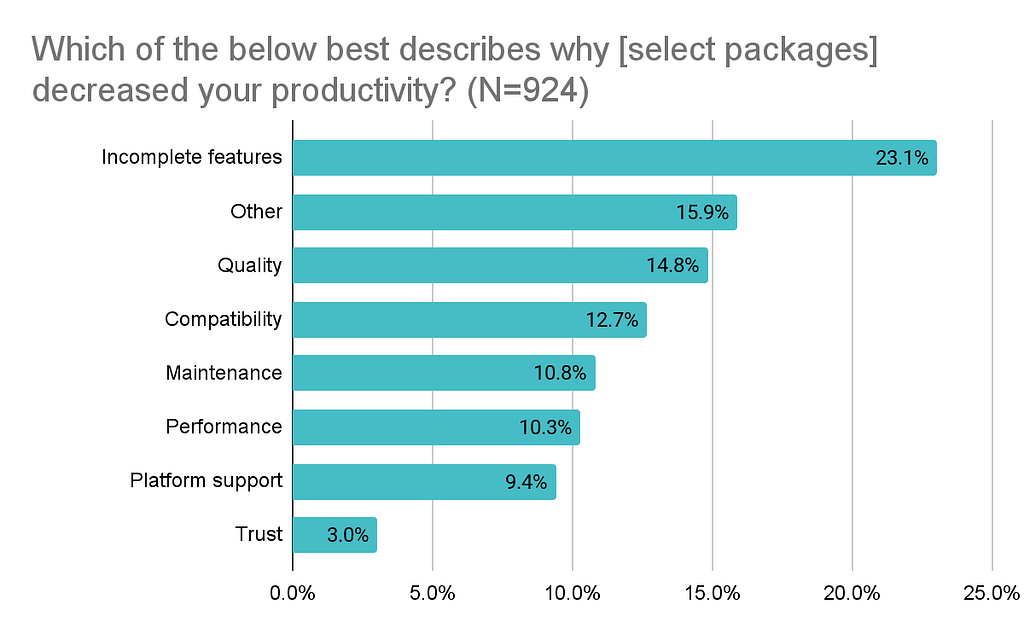 Which of the below best describes why [select packages] decreased your productivity? (N=924)

Incomplete features 23.1%
Other 15.9%
Quality 14.8%
Compatibility 12.7%
Maintenance 10.8%
Performance 10.3%
Platform support 9.4%
Trust 3.0%

0.0% 5.0% 10.0% 15.0% 20.0% 25.0%